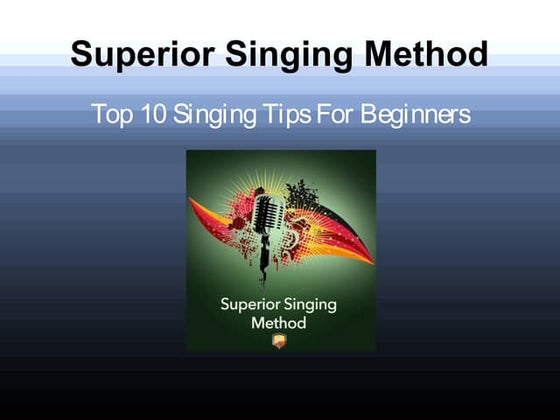 Superior Singing Method

Top 10 Singing Tips For Beginners

Superior Singing Method